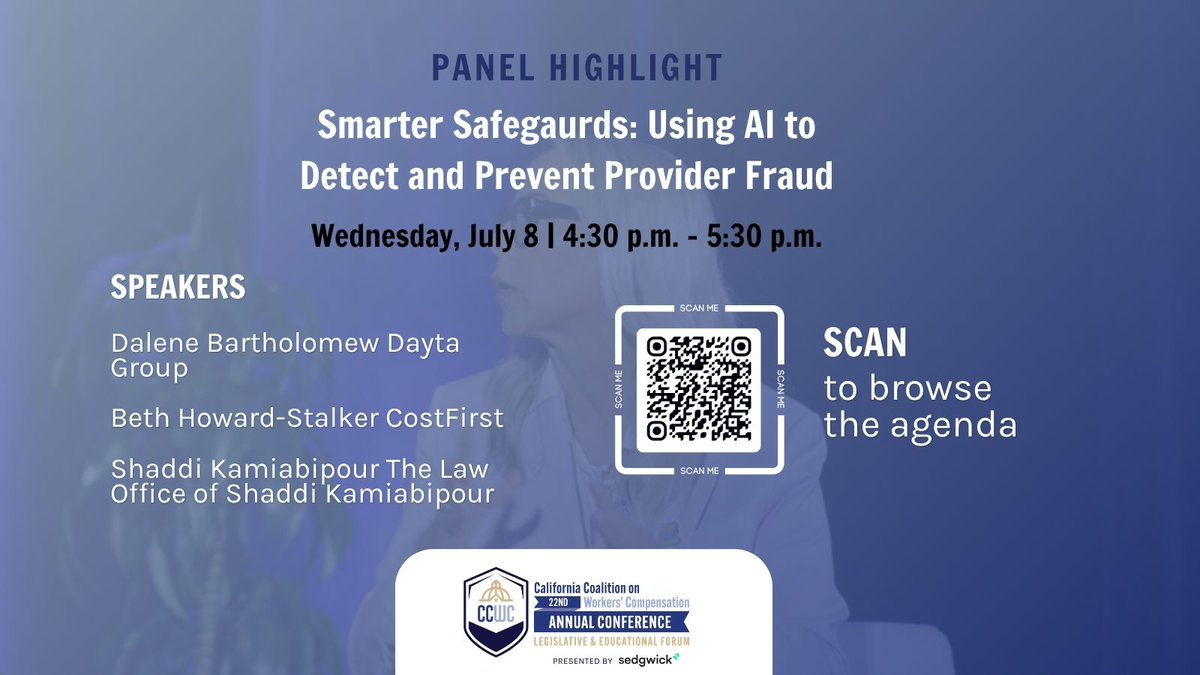 PANEL HIGHLIGHT

Smarter Safegaurds: Using AI to Detect and Prevent Provider Fraud

Wednesday, July 8 | 4:30 p.m. - 5:30 p.m.

SPEAKERS

Dalene Bartholomew Dayta Group

Beth Howard-Stalker CostFirst

Shaddi Kamiabipour The Law Office of Shaddi Kamiabipour

SCAN ME
SCAN ME
SCAN ME
SCAN ME

SCAN
to browse the agenda

CCWC
California Coalition on Workers' Compensation
22ND
ANNUAL CONFERENCE
LEGISLATIVE & EDUCATIONAL FORUM
PRESENTED BY sedgwick